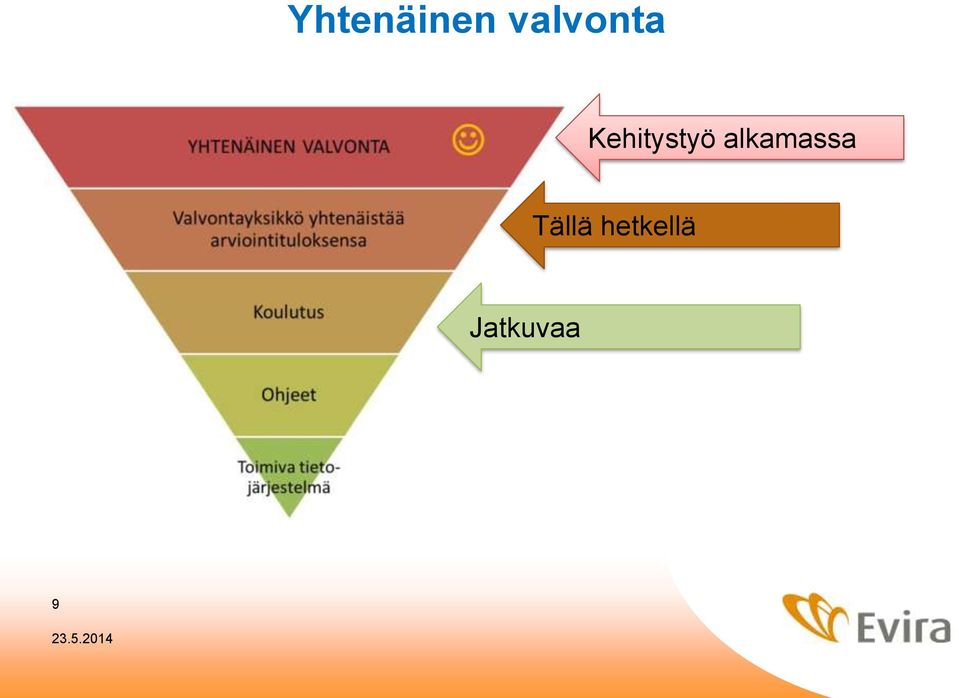 Yhtenäinen valvonta

YHTENÄINEN VALVONTA

Valvontayksikkö yhtenäistää arviointituloksensa

Koulutus

Ohjeet

Toimiva tietojärjestelmä

Kehitystyö alkamassa

Tällä hetkellä

Jatkuvaa

9

23.5.2014

Evira